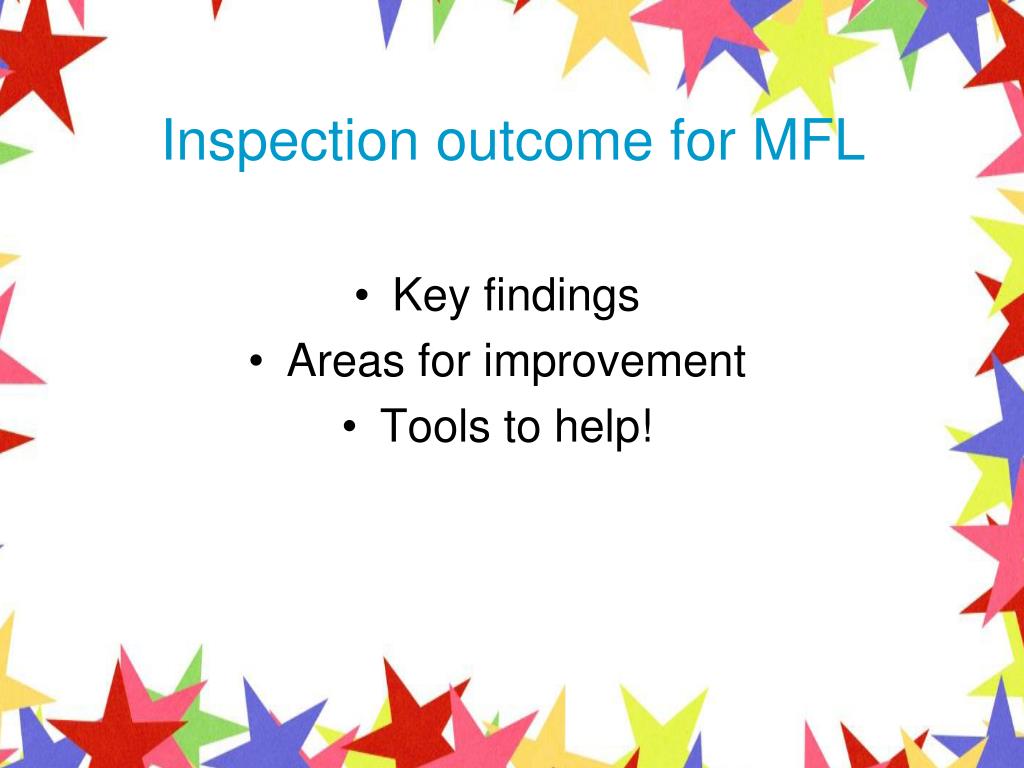 Inspection outcome for MFL

• Key findings
• Areas for improvement
• Tools to help!